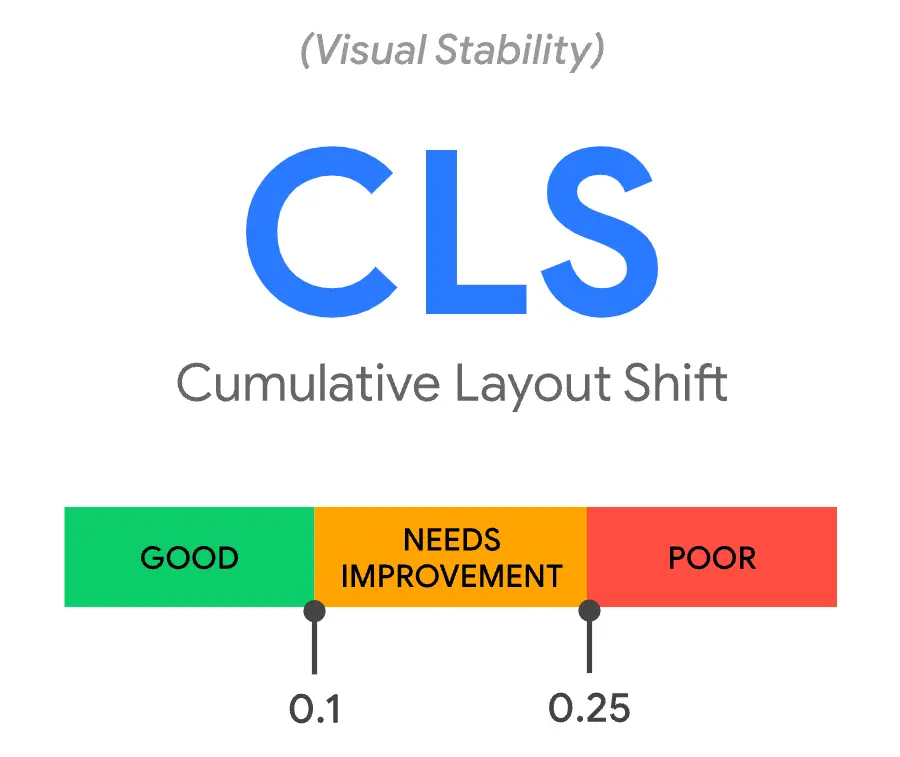 (Visual Stability)

CLS

Cumulative Layout Shift

GOOD

NEEDS IMPROVEMENT

POOR

0.1

0.25